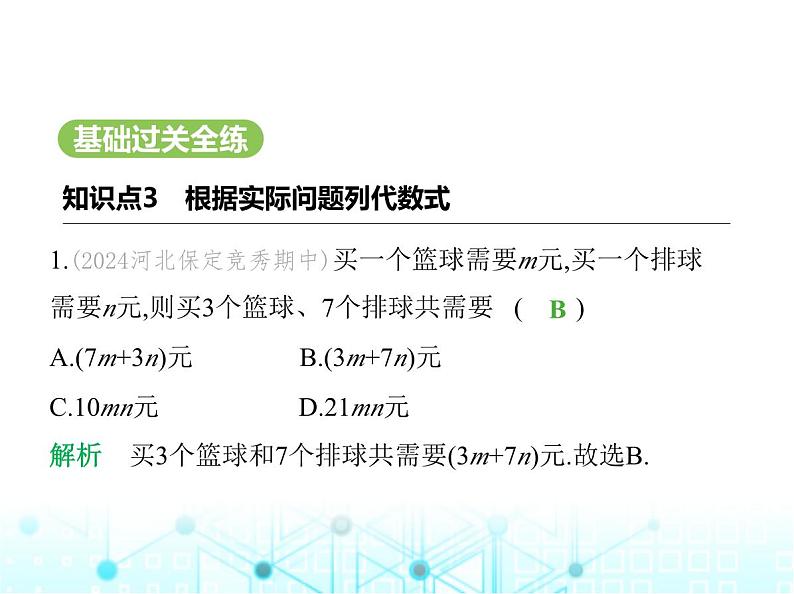 基础过关全练

知识点3　根据实际问题列代数式

1.(2024河北保定竞秀期中)买一个篮球需要$m$元,买一个排球需要$n$元,则买3个篮球、7个排球共需要　(　B　)

A.$(7m+3n)$元　　B.$(3m+7n)$元

C.$10mn$元　　D.$21mn$元

解析　买3个篮球和7个排球共需要$(3m+7n)$元.故选B.